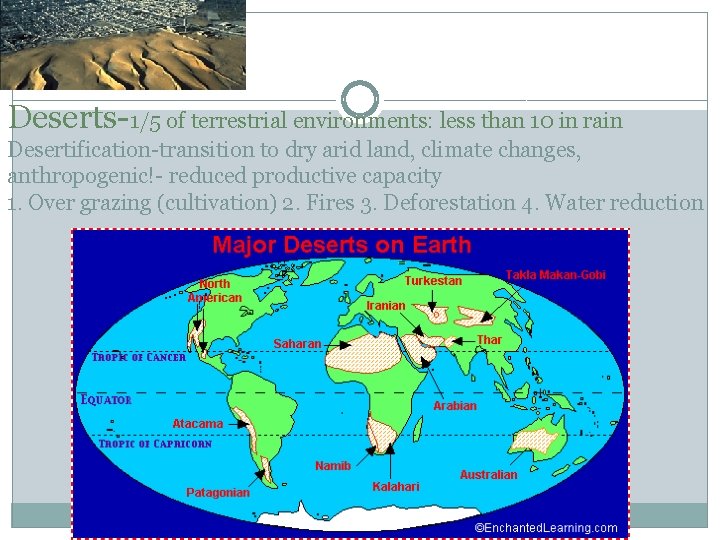 Deserts-1/5 of terrestrial environments: less than 10 in rain
Desertification-transition to dry arid land, climate changes, anthropogenic!- reduced productive capacity
1. Over grazing (cultivation) 2. Fires 3. Deforestation 4. Water reduction

Major Deserts on Earth

North American
Turkestan
Takla Makan-Gobi
Iranian
Saharan
Thar
TROPIC OF CANCER
EQUATOR
Arabian
Atacama
TROPIC OF CAPRICORN
Namib
Kalahari
Australian
Patagonian
©EnchantedLearning.com